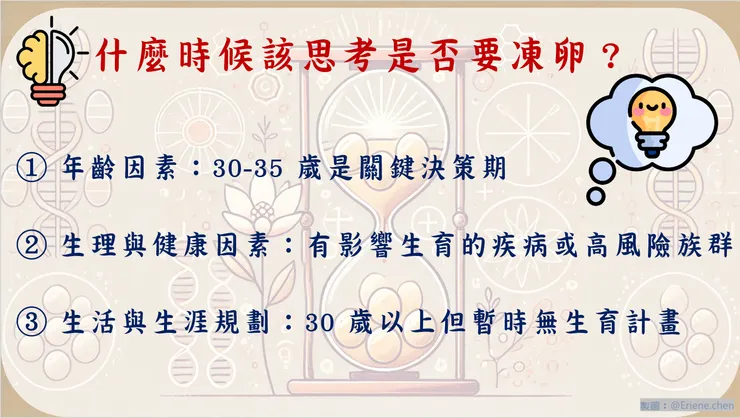 什麼時候該思考是否要凍卵？

① 年齡因素：30-35 歲是關鍵決策期

② 生理與健康因素：有影響生育的疾病或高風險族群

③ 生活與生涯規劃：30 歲以上但暫時無生育計畫

製圖：@Eriene.chen